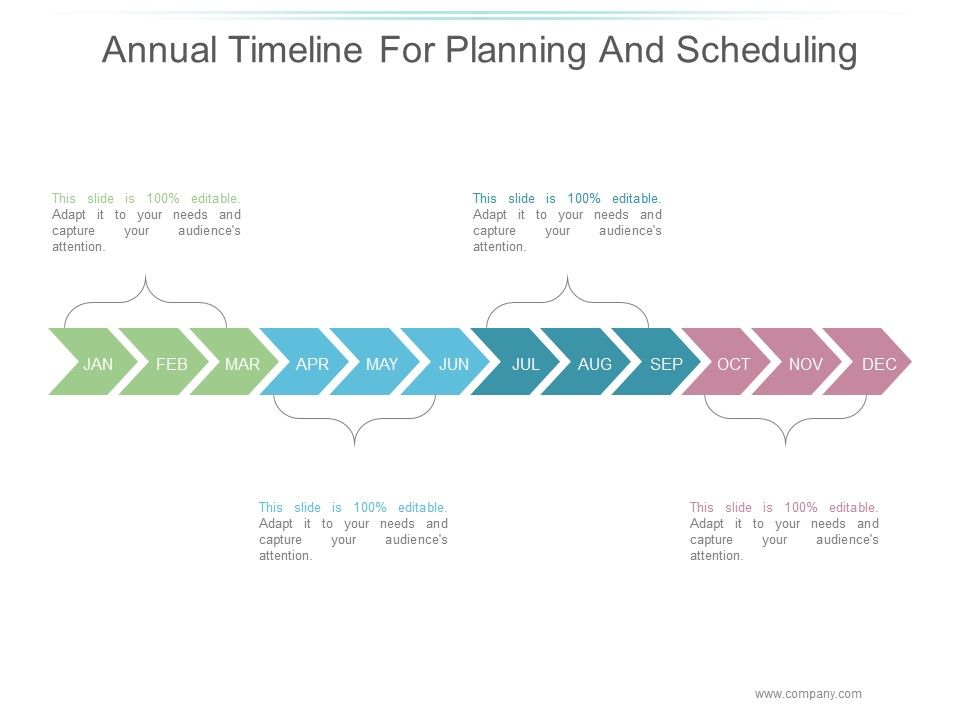 Annual Timeline For Planning And Scheduling

This slide is 100% editable. Adapt it to your needs and capture your audience's attention.

This slide is 100% editable. Adapt it to your needs and capture your audience's attention.

JAN FEB MAR APR MAY JUN JUL AUG SEP OCT NOV DEC

This slide is 100% editable. Adapt it to your needs and capture your audience's attention.

This slide is 100% editable. Adapt it to your needs and capture your audience's attention.

www.company.com